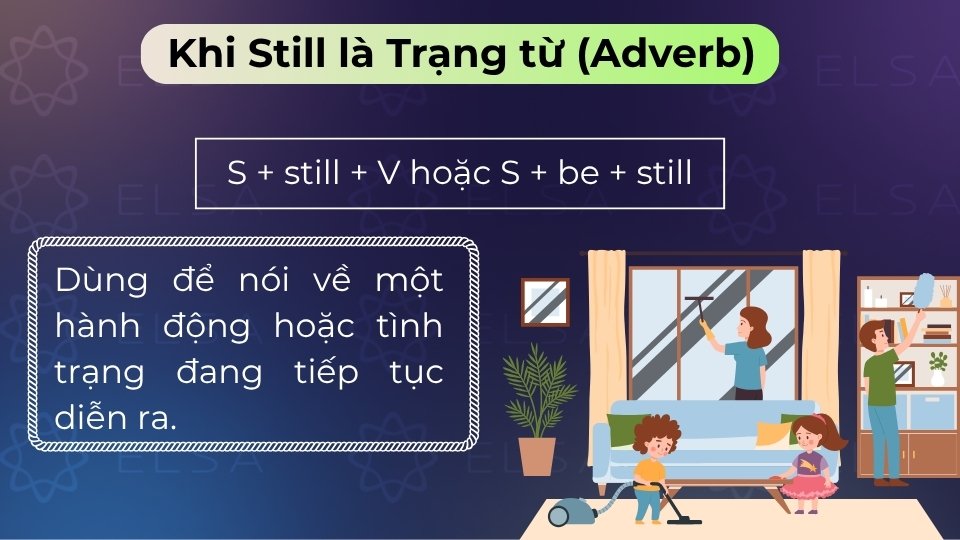 Khi Still là Trạng từ (Adverb)

S + still + V hoặc S + be + still

Dùng để nói về một hành động hoặc tình trạng đang tiếp tục diễn ra.

ELSA